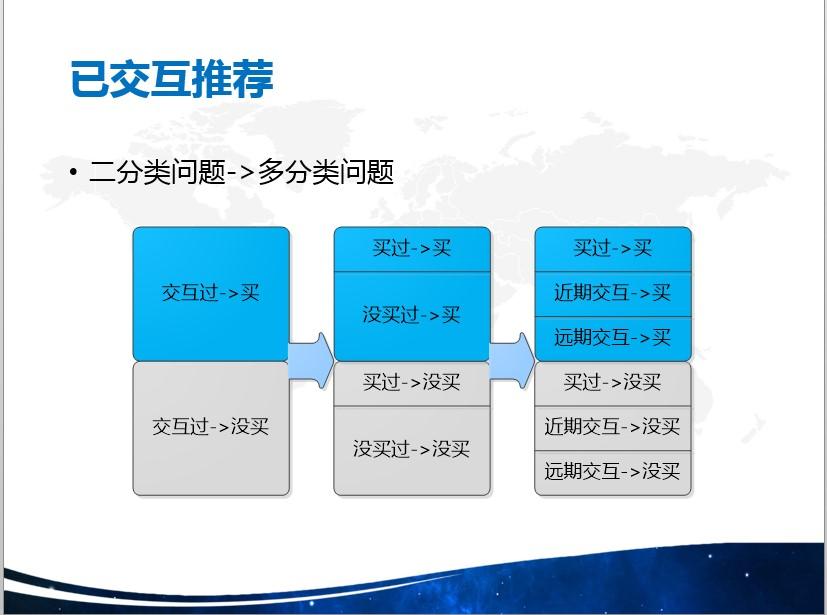 已交互推荐

• 二分类问题->多分类问题

交互过->买

交互过->没买

买过->买

没买过->买

买过->没买

没买过->没买

买过->买

近期交互->买

远期交互->买

买过->没买

近期交互->没买

远期交互->没买